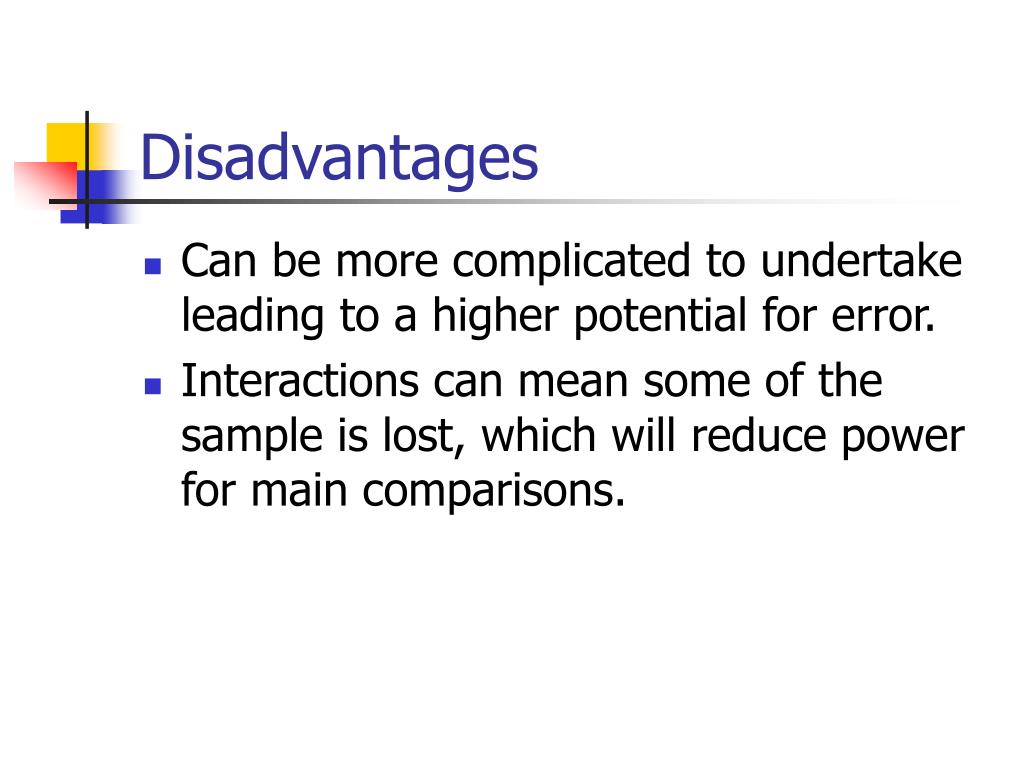 Disadvantages

- Can be more complicated to undertake leading to a higher potential for error.
- Interactions can mean some of the sample is lost, which will reduce power for main comparisons.